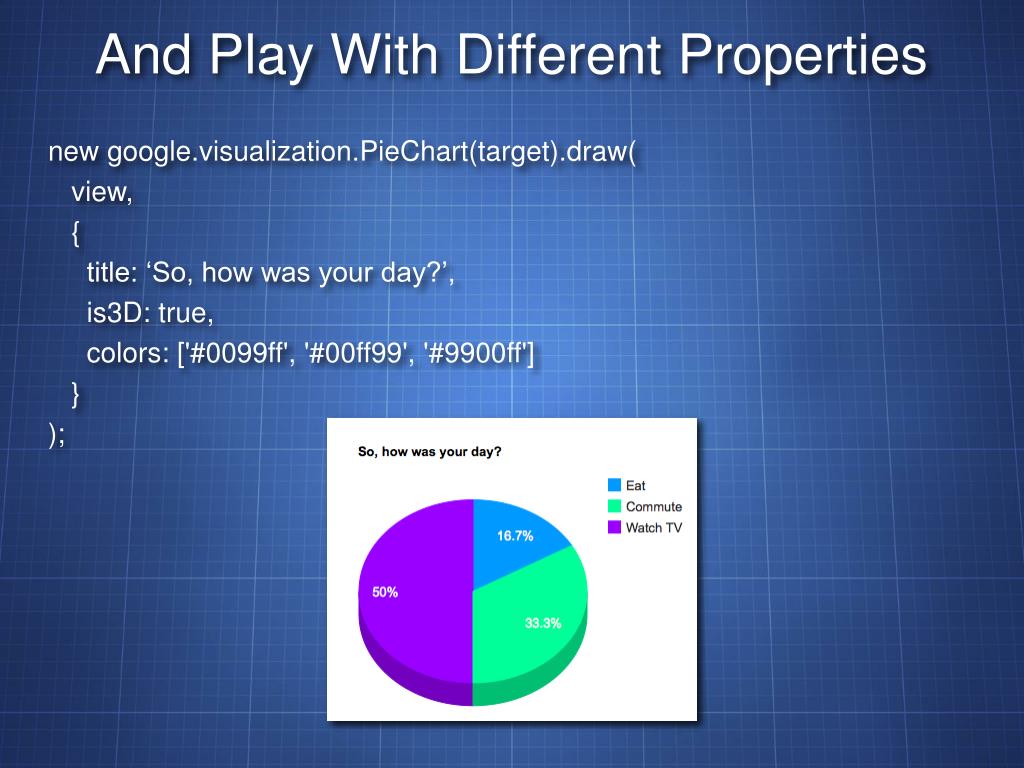 And Play With Different Properties

new google.visualization.PieChart(target).draw(
view,
{
title: ‘So, how was your day?’,
is3D: true,
colors: ['#0099ff', '#00ff99', '#9900ff']
}
);

So, how was your day?

Eat
Commute
Watch TV

16.7%
33.3%
50%